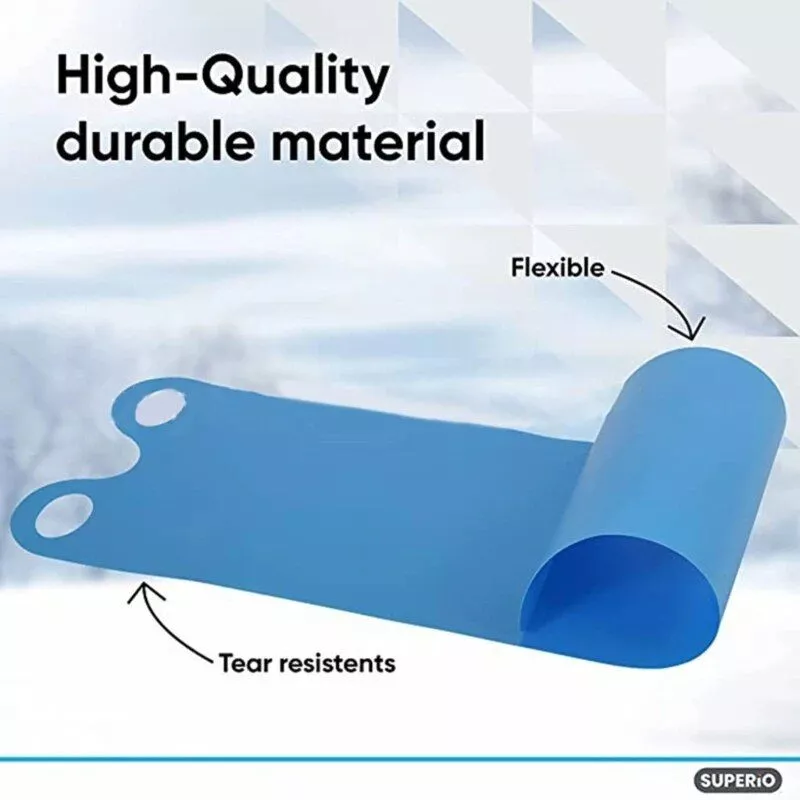 High-Quality durable material

Flexible

Tear resistents

SUPERiO